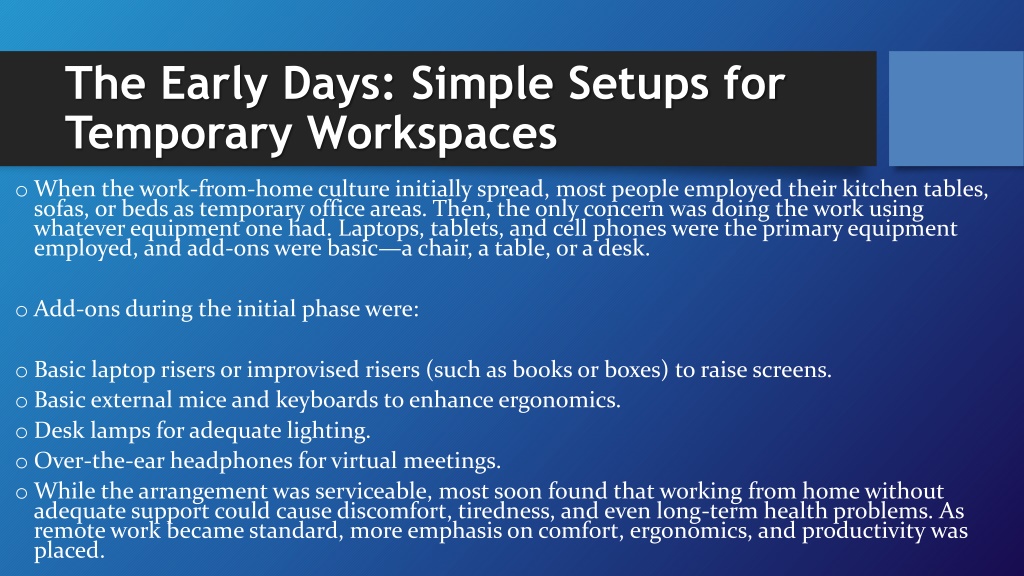 The Early Days: Simple Setups for Temporary Workspaces

o When the work-from-home culture initially spread, most people employed their kitchen tables, sofas, or beds as temporary office areas. Then, the only concern was doing the work using whatever equipment one had. Laptops, tablets, and cell phones were the primary equipment employed, and add-ons were basic—a chair, a table, or a desk.

o Add-ons during the initial phase were:

o Basic laptop risers or improvised risers (such as books or boxes) to raise screens.
o Basic external mice and keyboards to enhance ergonomics.
o Desk lamps for adequate lighting.
o Over-the-ear headphones for virtual meetings.
o While the arrangement was serviceable, most soon found that working from home without adequate support could cause discomfort, tiredness, and even long-term health problems. As remote work became standard, more emphasis on comfort, ergonomics, and productivity was placed.